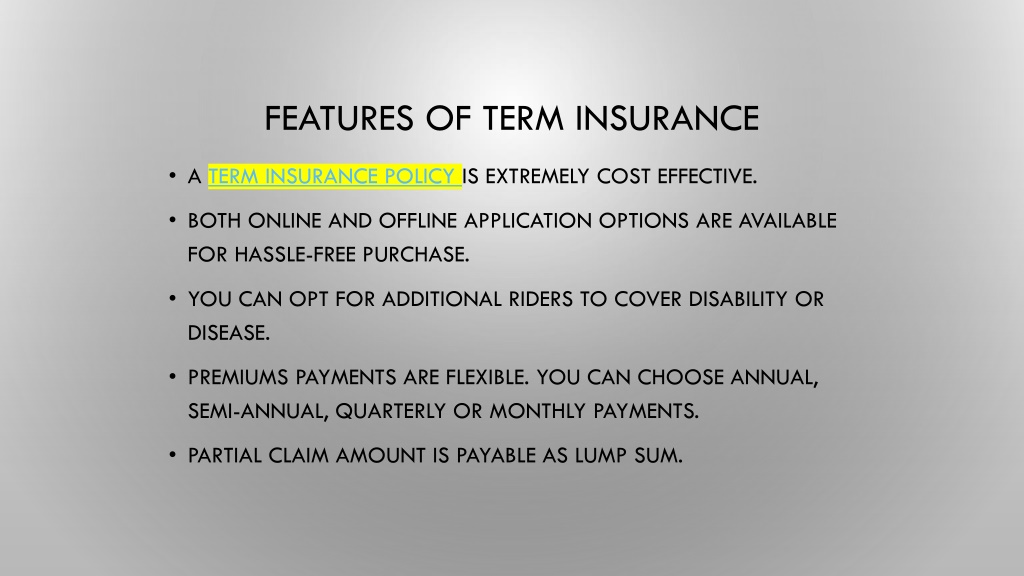 FEATURES OF TERM INSURANCE

• A TERM INSURANCE POLICY IS EXTREMELY COST EFFECTIVE.

• BOTH ONLINE AND OFFLINE APPLICATION OPTIONS ARE AVAILABLE FOR HASSLE-FREE PURCHASE.

• YOU CAN OPT FOR ADDITIONAL RIDERS TO COVER DISABILITY OR DISEASE.

• PREMIUMS PAYMENTS ARE FLEXIBLE. YOU CAN CHOOSE ANNUAL, SEMI-ANNUAL, QUARTERLY OR MONTHLY PAYMENTS.

• PARTIAL CLAIM AMOUNT IS PAYABLE AS LUMP SUM.